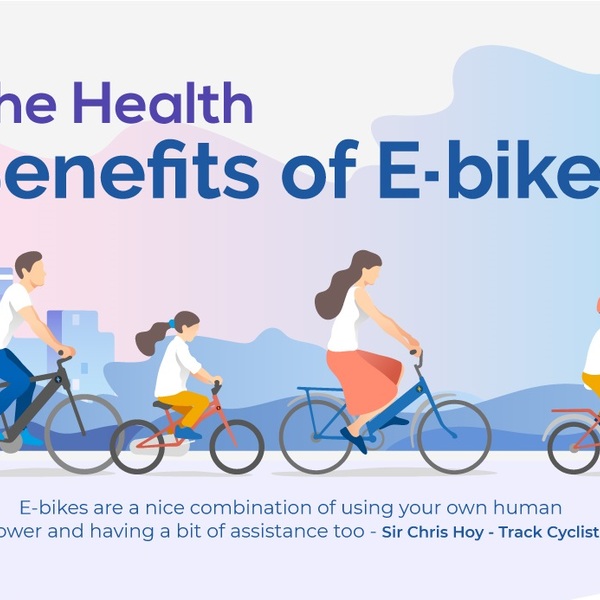 he Health
enefits of E-bike

E-bikes are a nice combination of using your own human ower and having a bit of assistance too - Sir Chris Hoy - Track Cyclist